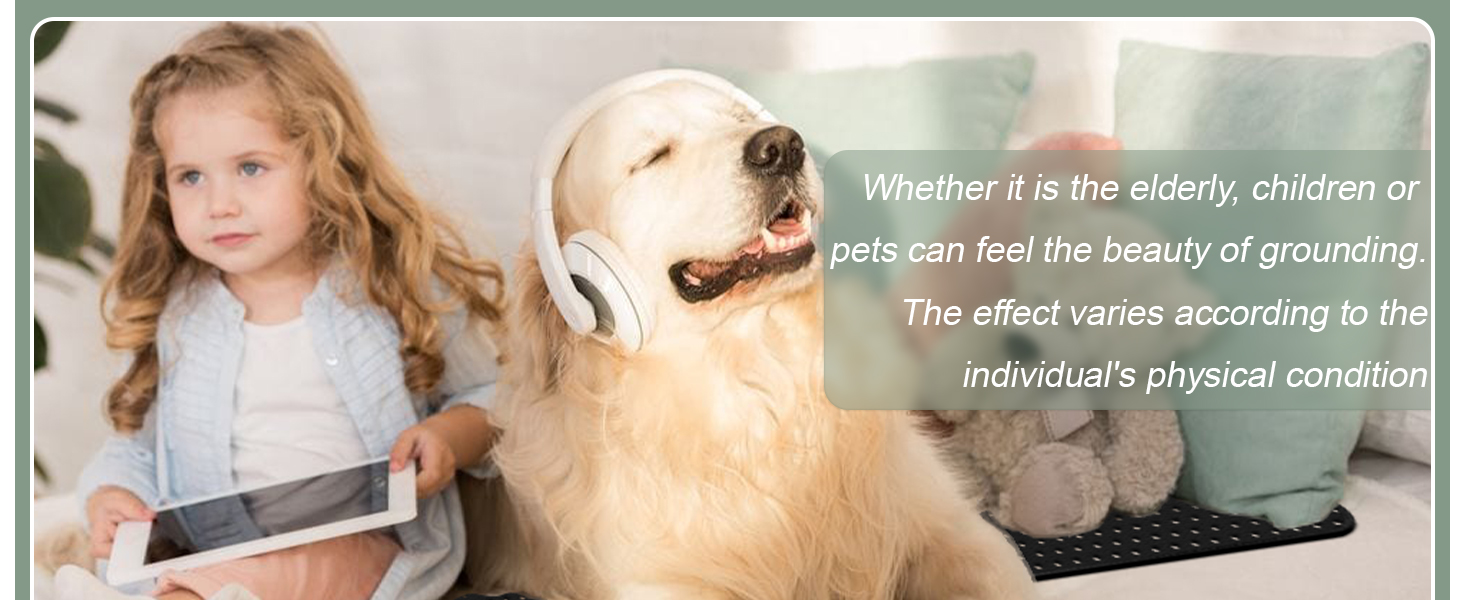 Whether it is the elderly, children or pets can feel the beauty of grounding. The effect varies according to the individual's physical condition